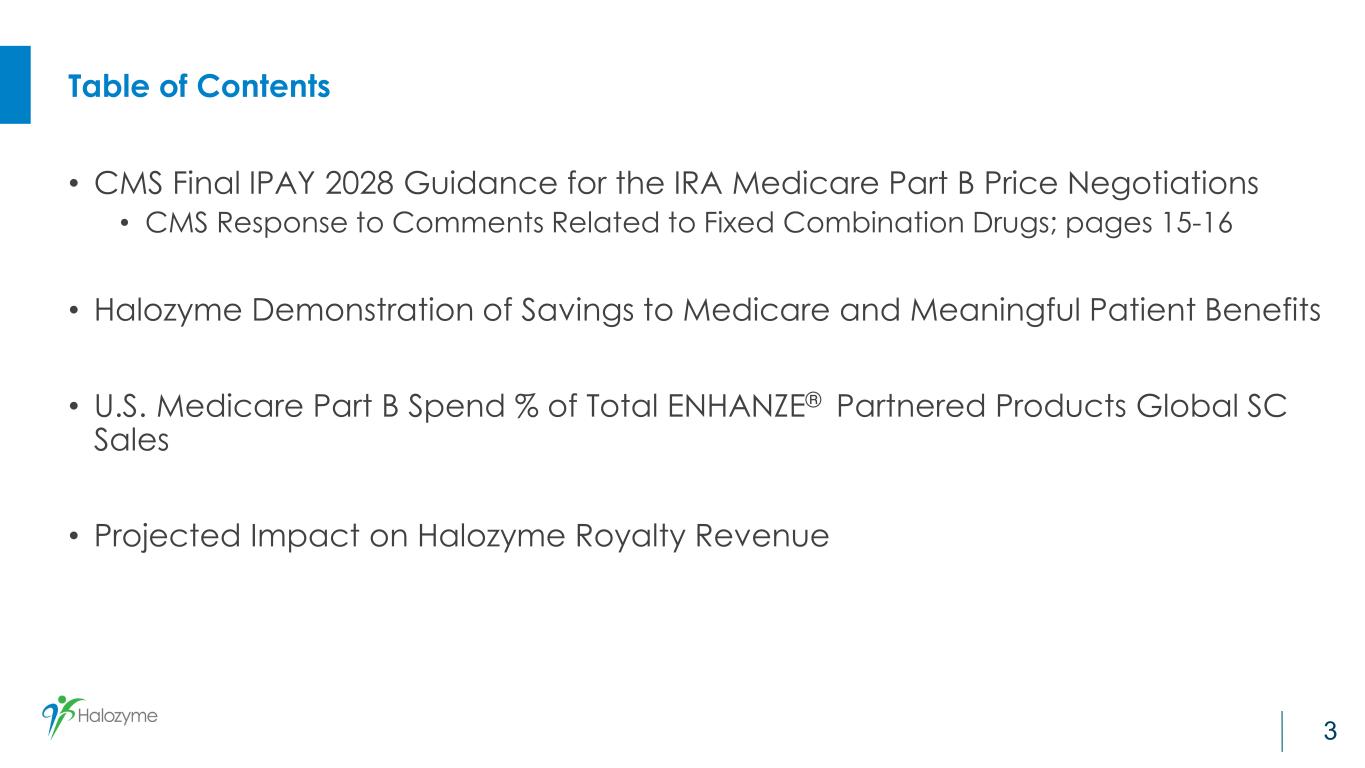 Table of Contents

• CMS Final IPAY 2028 Guidance for the IRA Medicare Part B Price Negotiations
  • CMS Response to Comments Related to Fixed Combination Drugs; pages 15-16

• Halozyme Demonstration of Savings to Medicare and Meaningful Patient Benefits

• U.S. Medicare Part B Spend % of Total ENHANZE® Partnered Products Global SC Sales

• Projected Impact on Halozyme Royalty Revenue

Halozyme

3